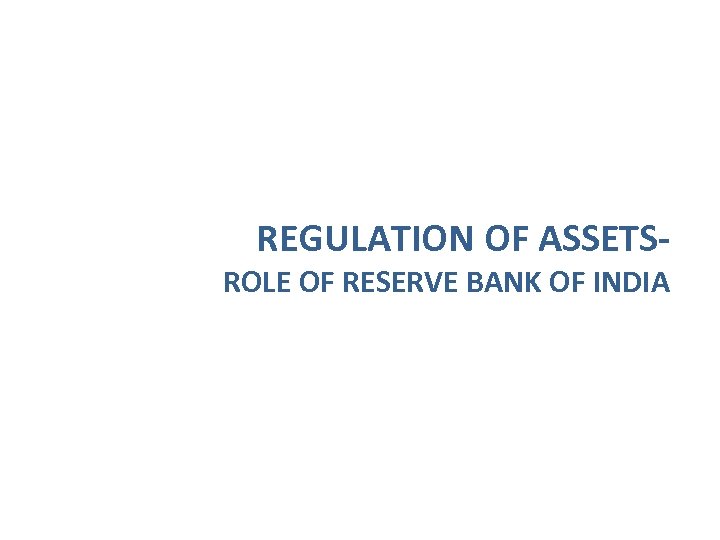 REGULATION OF ASSETS-
ROLE OF RESERVE BANK OF INDIA